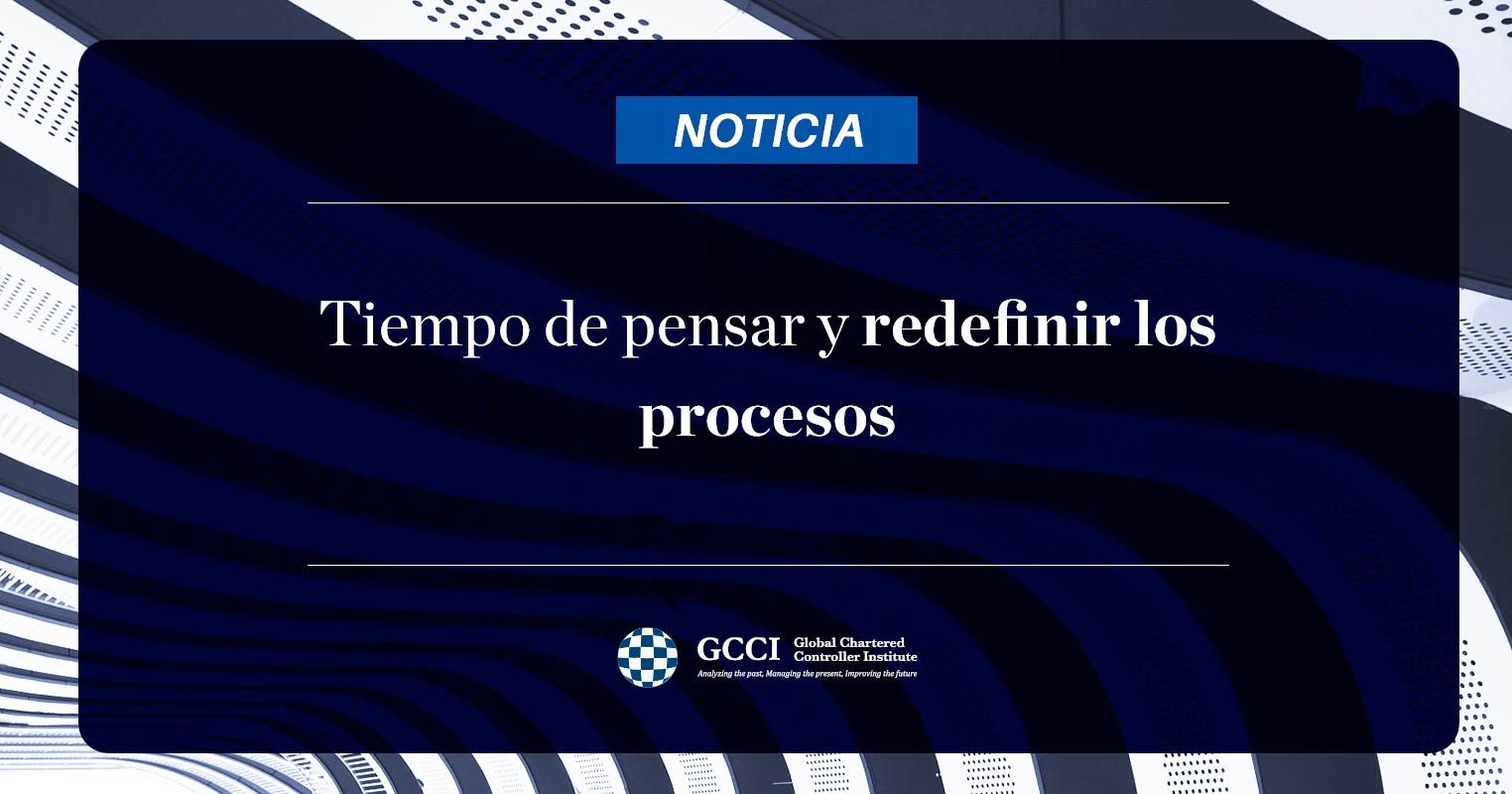 NOTICIA

Tiempo de pensar y redefinir los procesos

GCCI Global Chartered Controller Institute
Analyzing the past, Managing the present, Improving the future